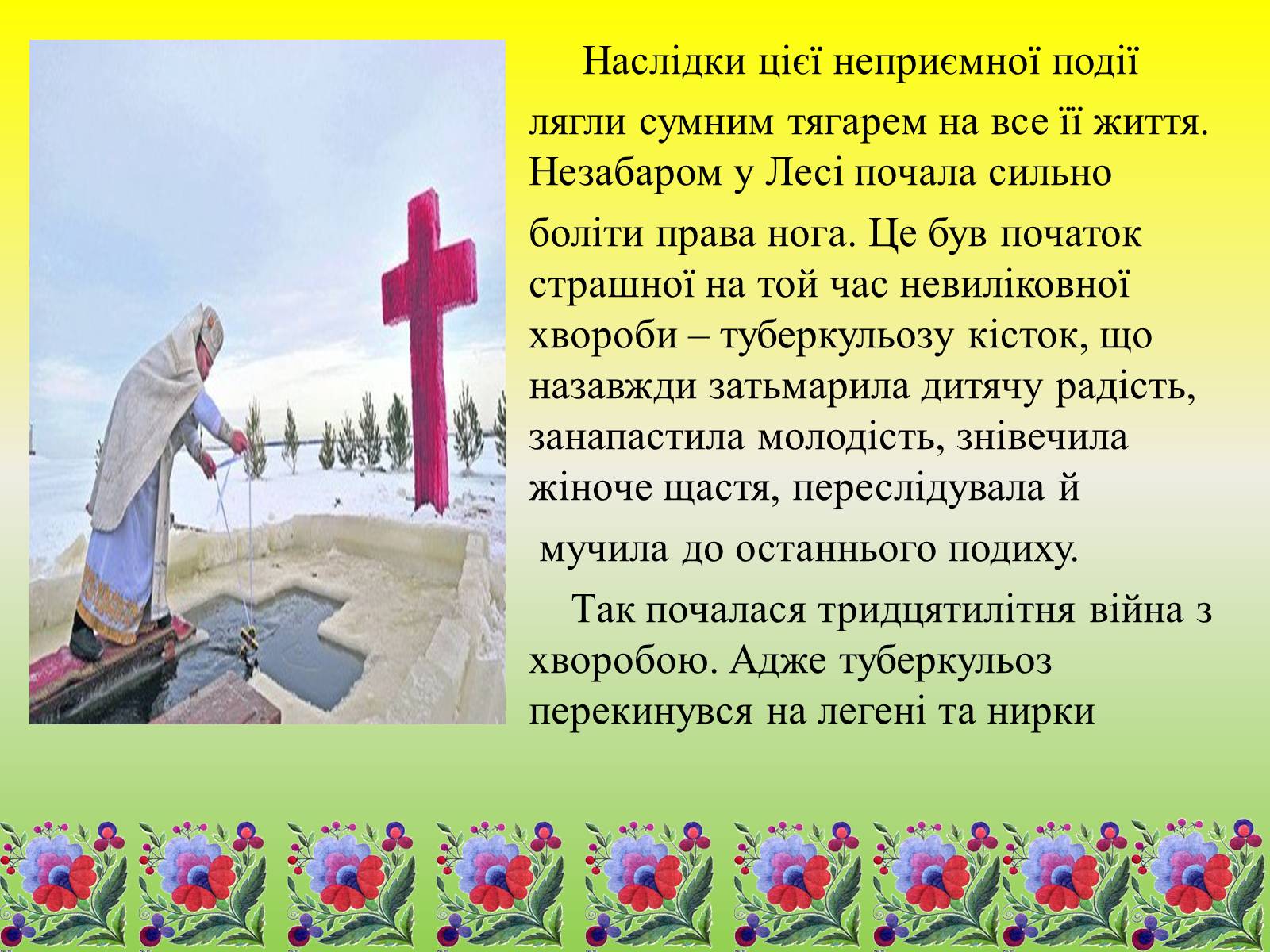 Наслідки цієї неприємної події лягли сумним тягарем на все її життя. Незабаром у Лесі почала сильно боліти права нога. Це був початок страшної на той час невиліковної хвороби – туберкульозу кісток, що назавжди затьмарила дитячу радість, занапастила молодість, знівечила жіноче щастя, переслідувала й мучила до останнього подиху.

Так почалася тридцятилітня війна з хворобою. Адже туберкульоз перекинувся на легені та нирки